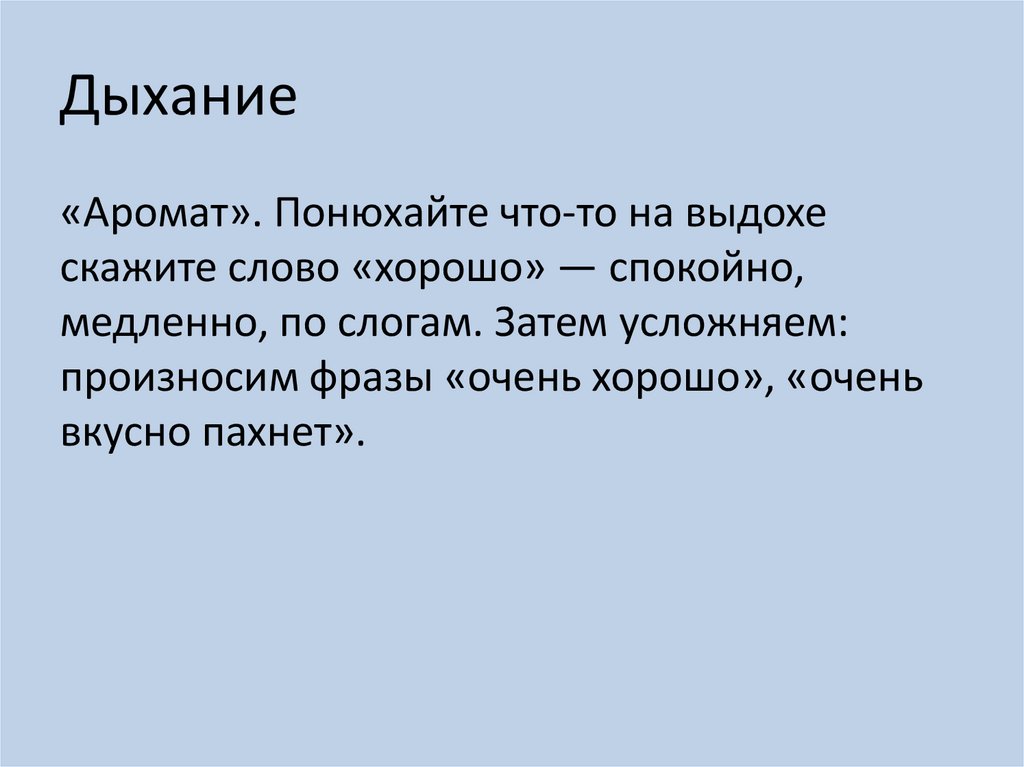 Дыхание

«Аромат». Понюхайте что-то на выдохе скажите слово «хорошо» — спокойно, медленно, по слогам. Затем усложняем: произносим фразы «очень хорошо», «очень вкусно пахнет».